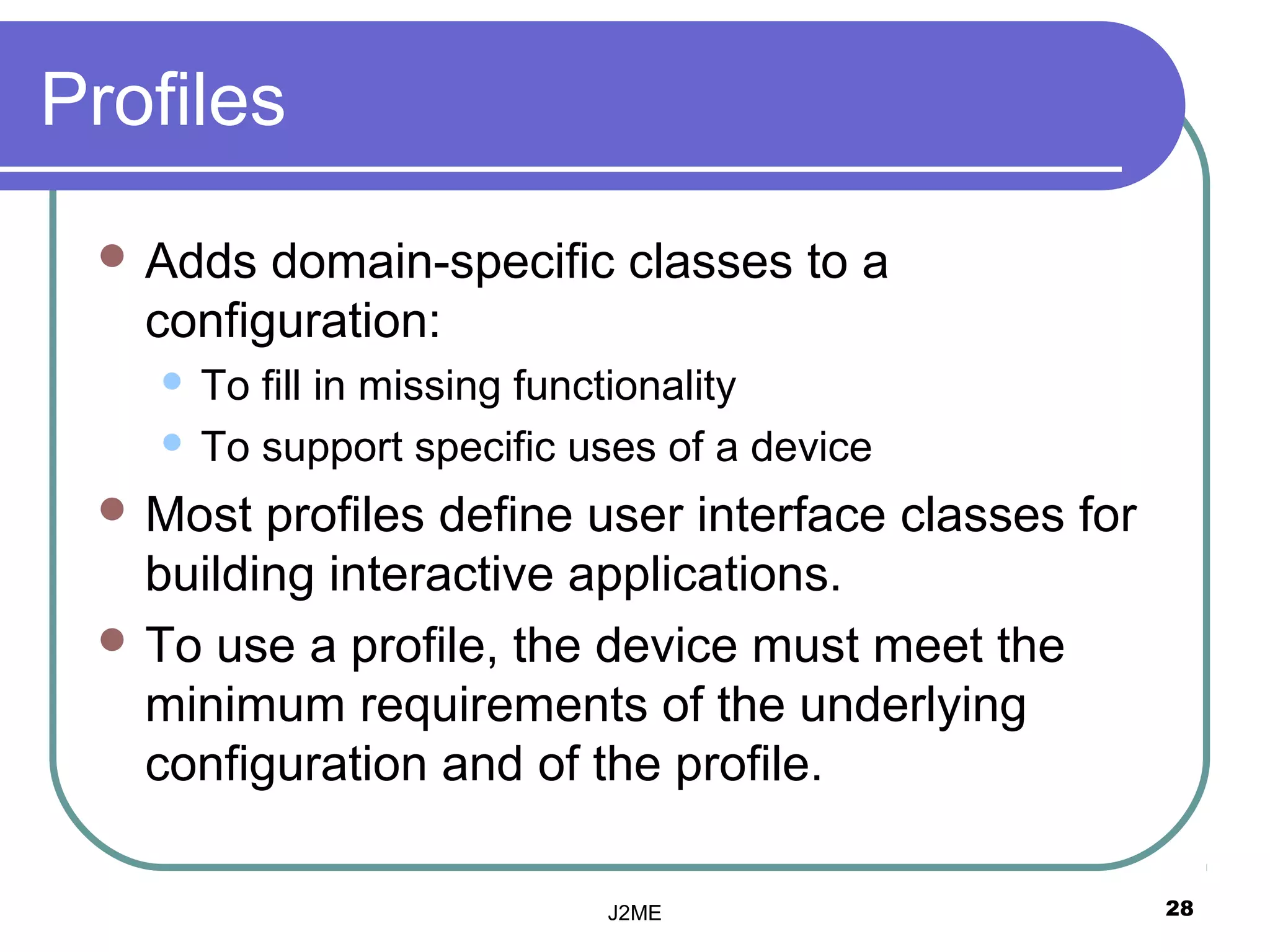 Profiles

- Adds domain-specific classes to a configuration:
  - To fill in missing functionality
  - To support specific uses of a device
- Most profiles define user interface classes for building interactive applications.
- To use a profile, the device must meet the minimum requirements of the underlying configuration and of the profile.

J2ME

28